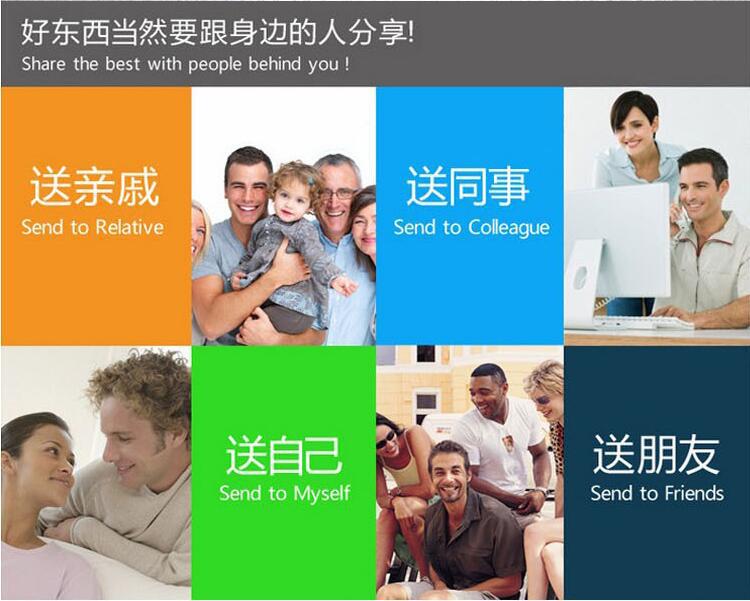 好东西当然要跟身边的人分享!
Share the best with people behind you !

送亲戚
Send to Relative

送同事
Send to Colleague

送自己
Send to Myself

送朋友
Send to Friends